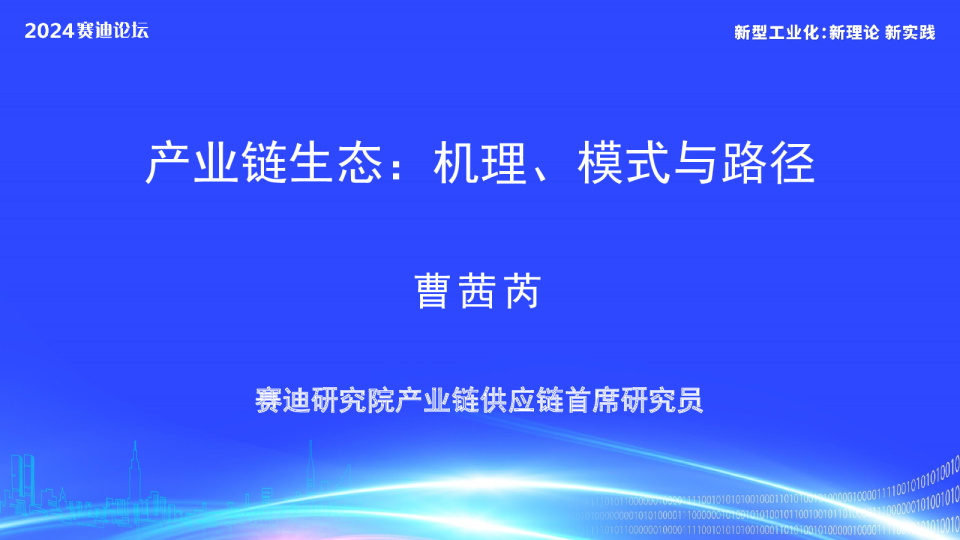 2024赛迪论坛

新型工业化：新理论 新实践

产业链生态：机理、模式与路径

曹茜芮

赛迪研究院产业链供应链首席研究员